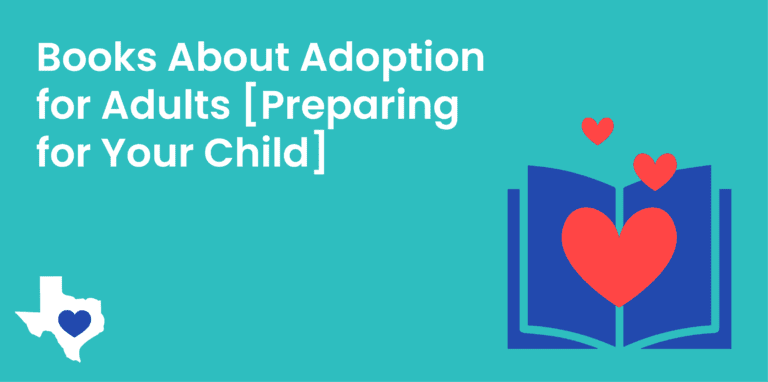 Books About Adoption for Adults [Preparing for Your Child]